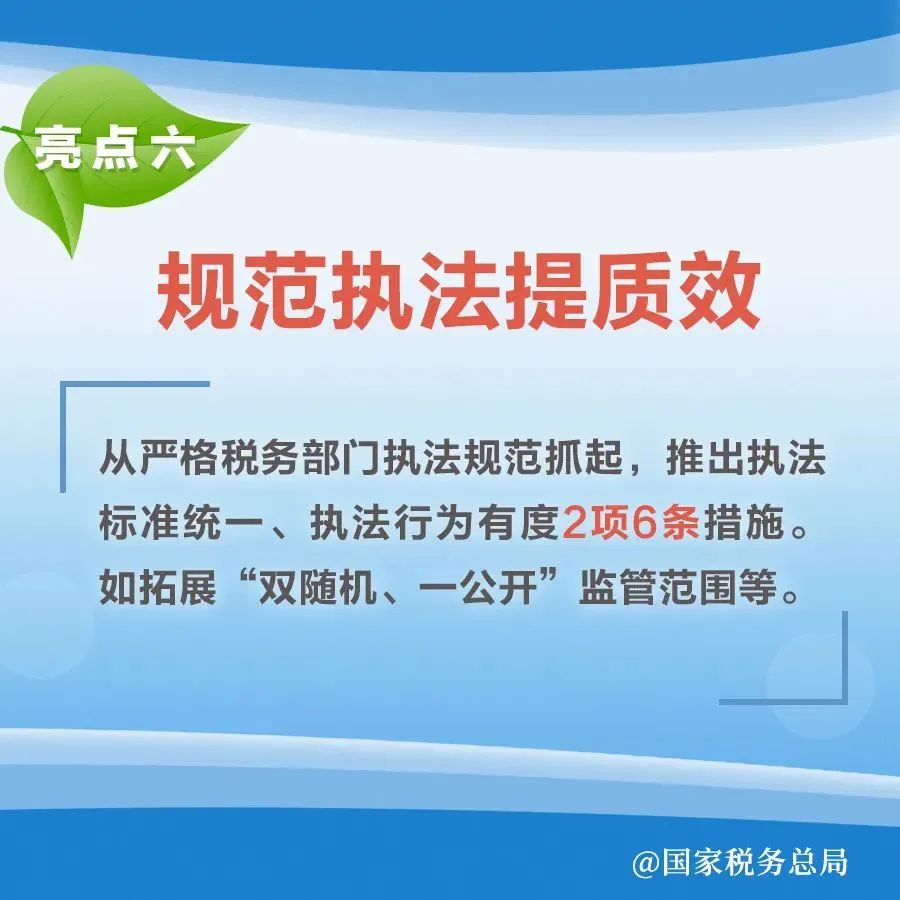 亮点六

规范执法提质效

从严格税务部门执法规范抓起，推出执法标准统一、执法行为有度2项6条措施。如拓展“双随机、一公开”监管范围等。

@国家税务总局